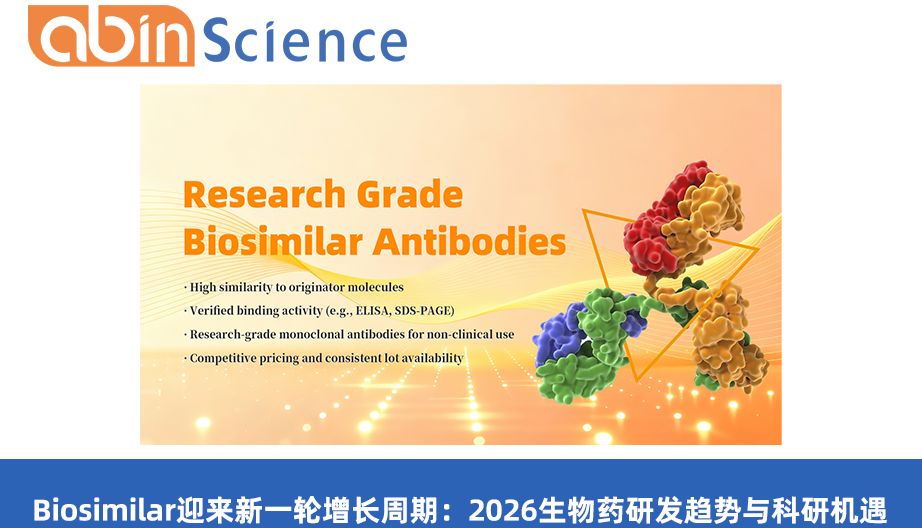 abin Science

Research Grade Biosimilar Antibodies

· High similarity to originator molecules
· Verified binding activity (e.g., ELISA, SDS-PAGE)
· Research-grade monoclonal antibodies for non-clinical use
· Competitive pricing and consistent lot availability

Biosimilar迎来新一轮增长周期：2026生物药研发趋势与科研机遇